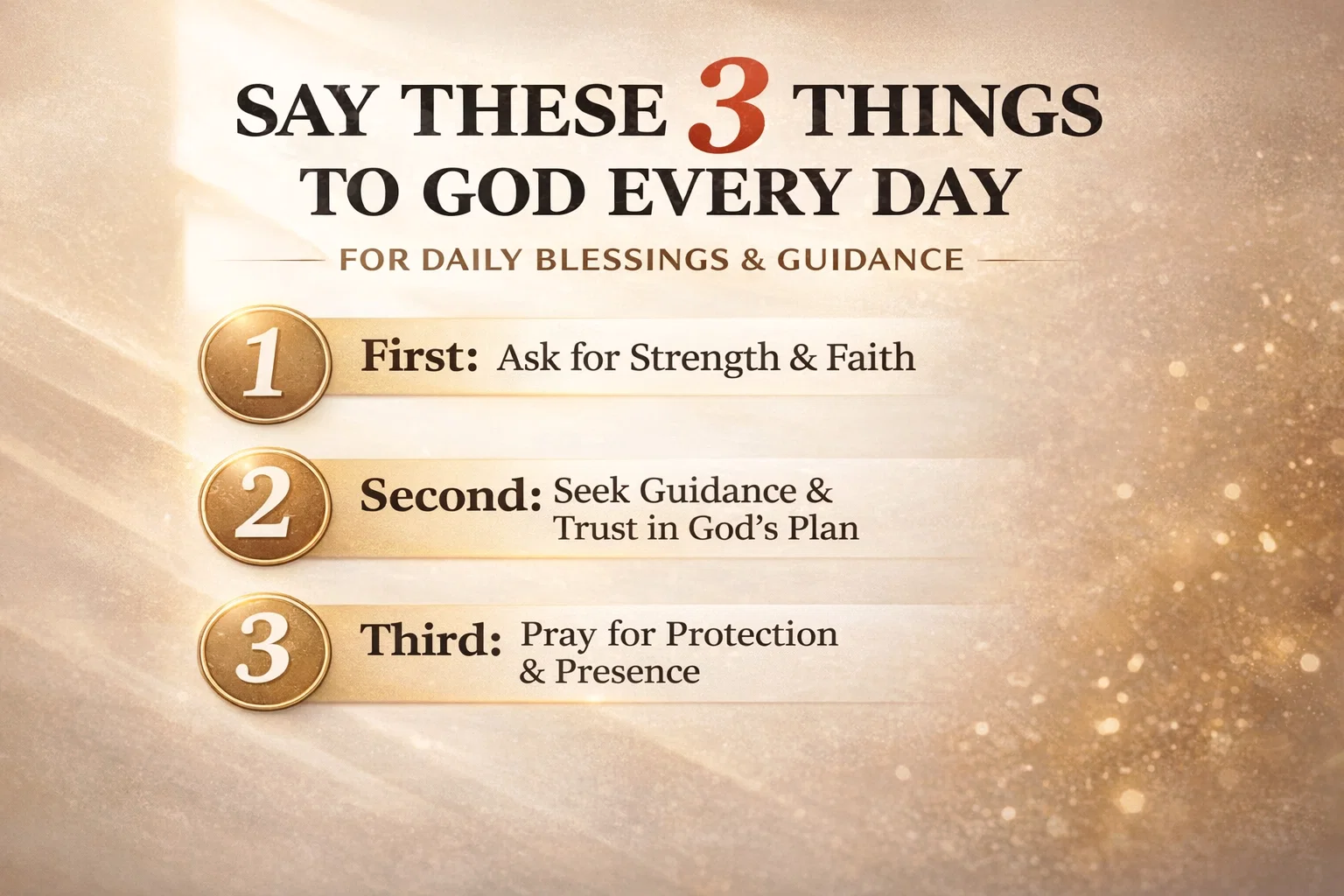 SAY THESE 3 THINGS TO GOD EVERY DAY

FOR DAILY BLESSINGS & GUIDANCE

1 First: Ask for Strength & Faith

2 Second: Seek Guidance & Trust in God's Plan

3 Third: Pray for Protection & Presence